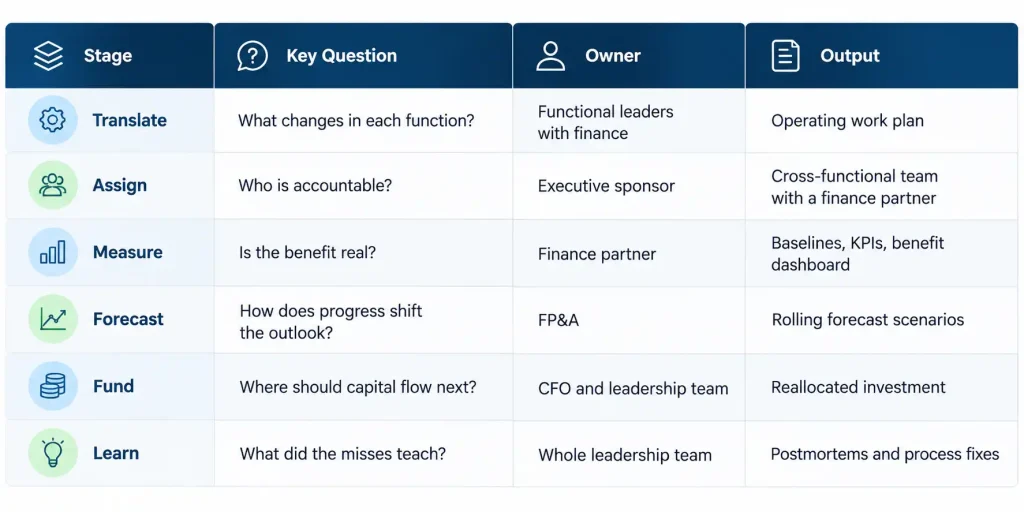 | Stage | Key Question | Owner | Output |
|---|---|---|---|
| Translate | What changes in each function? | Functional leaders with finance | Operating work plan |
| Assign | Who is accountable? | Executive sponsor | Cross-functional team with a finance partner |
| Measure | Is the benefit real? | Finance partner | Baselines, KPIs, benefit dashboard |
| Forecast | How does progress shift the outlook? | FP&A | Rolling forecast scenarios |
| Fund | Where should capital flow next? | CFO and leadership team | Reallocated investment |
| Learn | What did the misses teach? | Whole leadership team | Postmortems and process fixes |